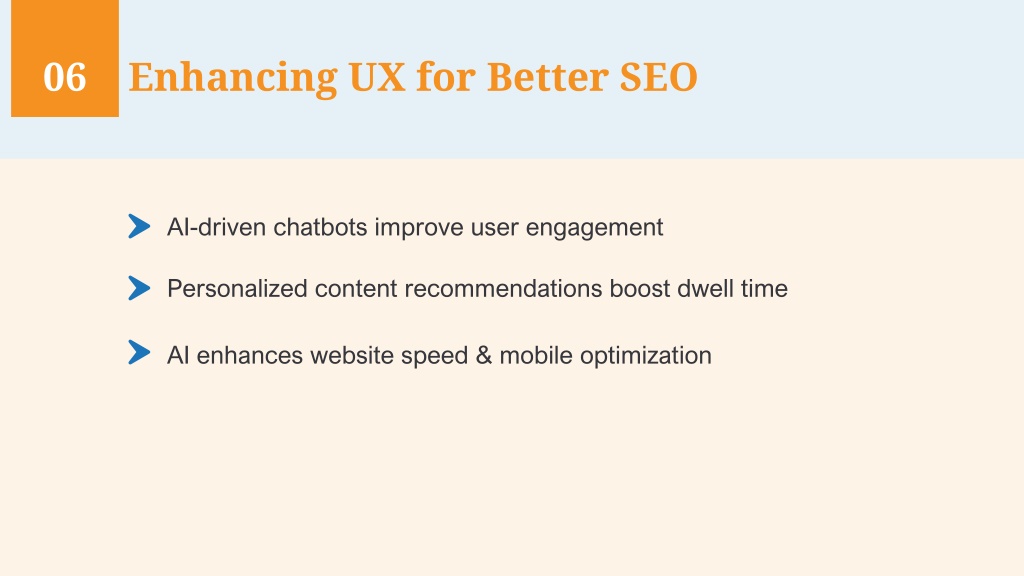 06 Enhancing UX for Better SEO

AI-driven chatbots improve user engagement

Personalized content recommendations boost dwell time

AI enhances website speed & mobile optimization